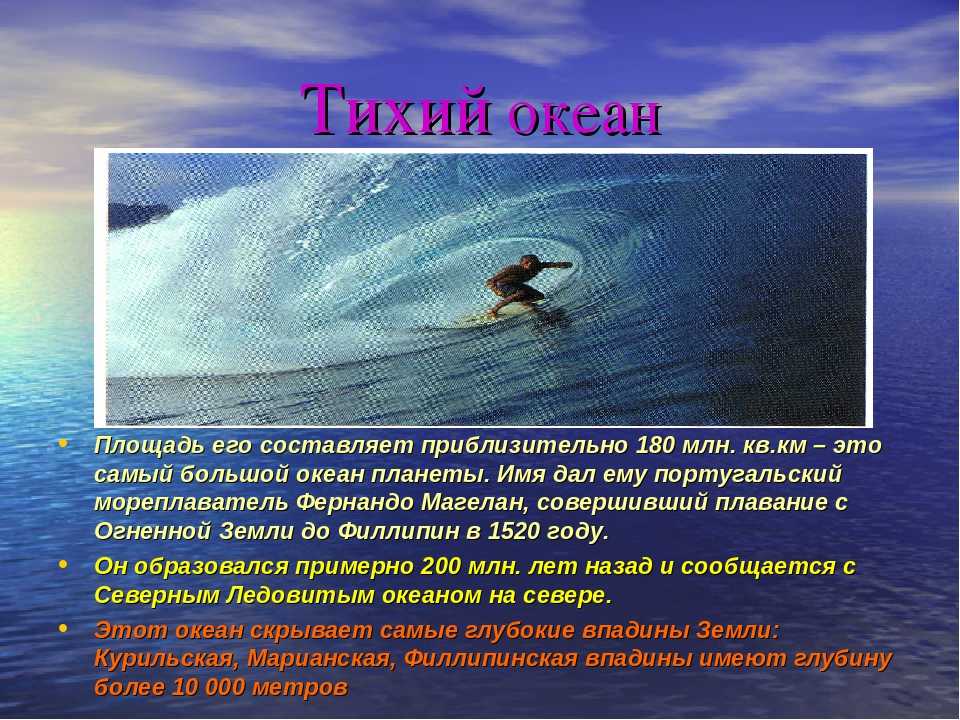 Тихий океан

• Площадь его составляет приблизительно 180 млн. кв.км – это самый большой океан планеты. Имя дал ему португальский мореплаватель Фернандо Магелан, совершивший плавание с Огненной Земли до Филлипин в 1520 году.
• Он образовался примерно 200 млн. лет назад и сообщается с Северным Ледовитым океаном на севере.
• Этот океан скрывает самые глубокие впадины Земли: Курильская, Марианская, Филлипинская впадины имеют глубину более 10 000 метров